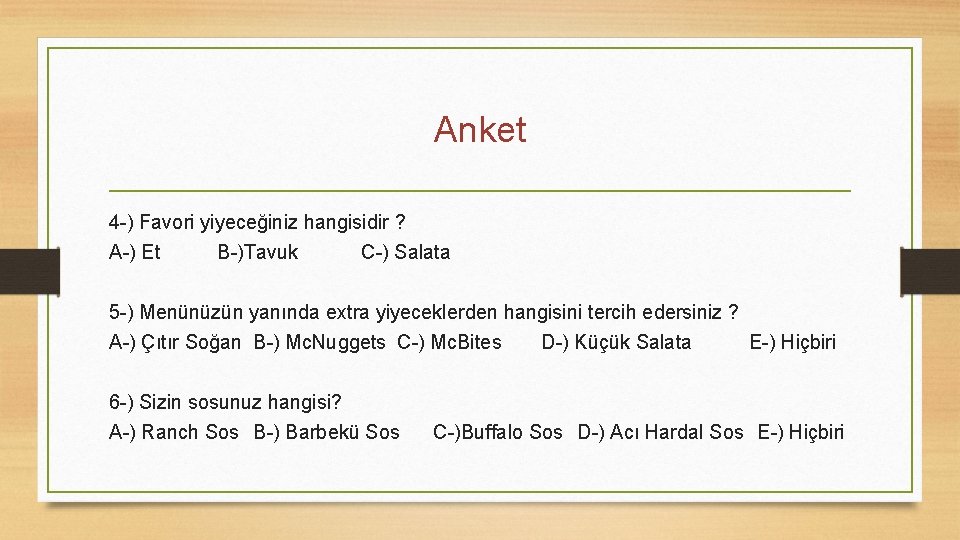 Anket

4-) Favori yiyeceğiniz hangisidir ?
A-) Et B-)Tavuk C-) Salata

5-) Menünüzün yanında extra yiyeceklerden hangisini tercih edersiniz ?
A-) Çıtır Soğan B-) McNuggets C-) McBites D-) Küçük Salata E-) Hiçbiri

6-) Sizin sosunuz hangisi?
A-) Ranch Sos B-) Barbekü Sos C-)Buffalo Sos D-) Acı Hardal Sos E-) Hiçbiri